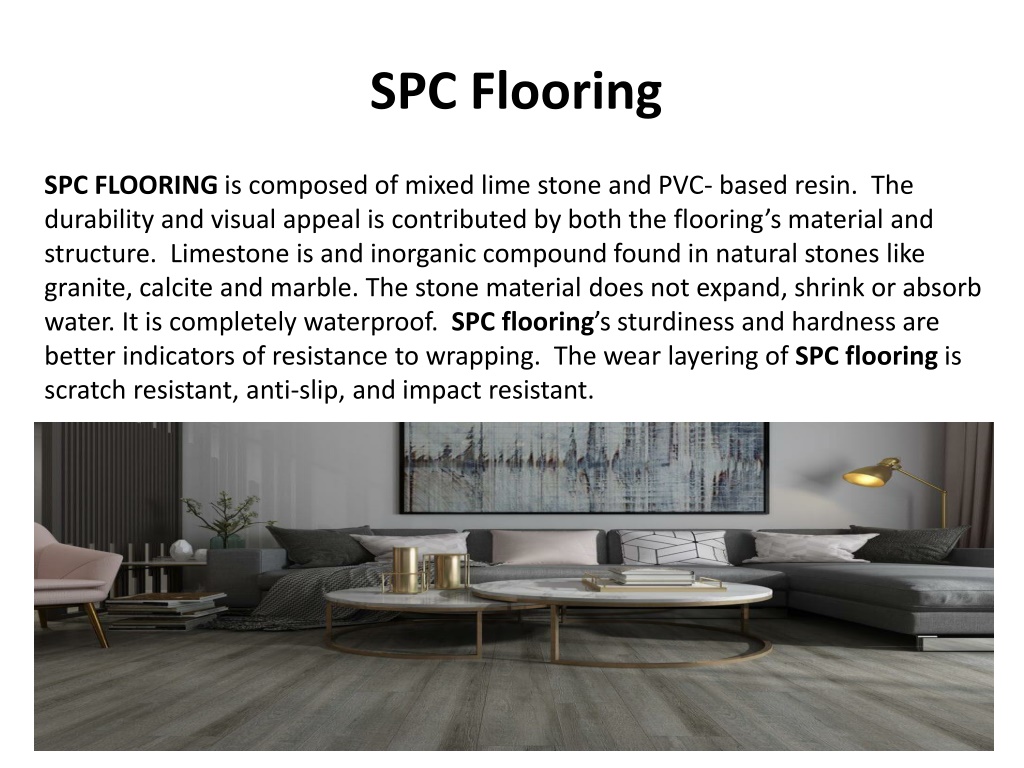 SPC Flooring

SPC FLOORING is composed of mixed lime stone and PVC- based resin. The durability and visual appeal is contributed by both the flooring's material and structure. Limestone is and inorganic compound found in natural stones like granite, calcite and marble. The stone material does not expand, shrink or absorb water. It is completely waterproof. SPC flooring's sturdiness and hardness are better indicators of resistance to wrapping. The wear layering of SPC flooring is scratch resistant, anti-slip, and impact resistant.